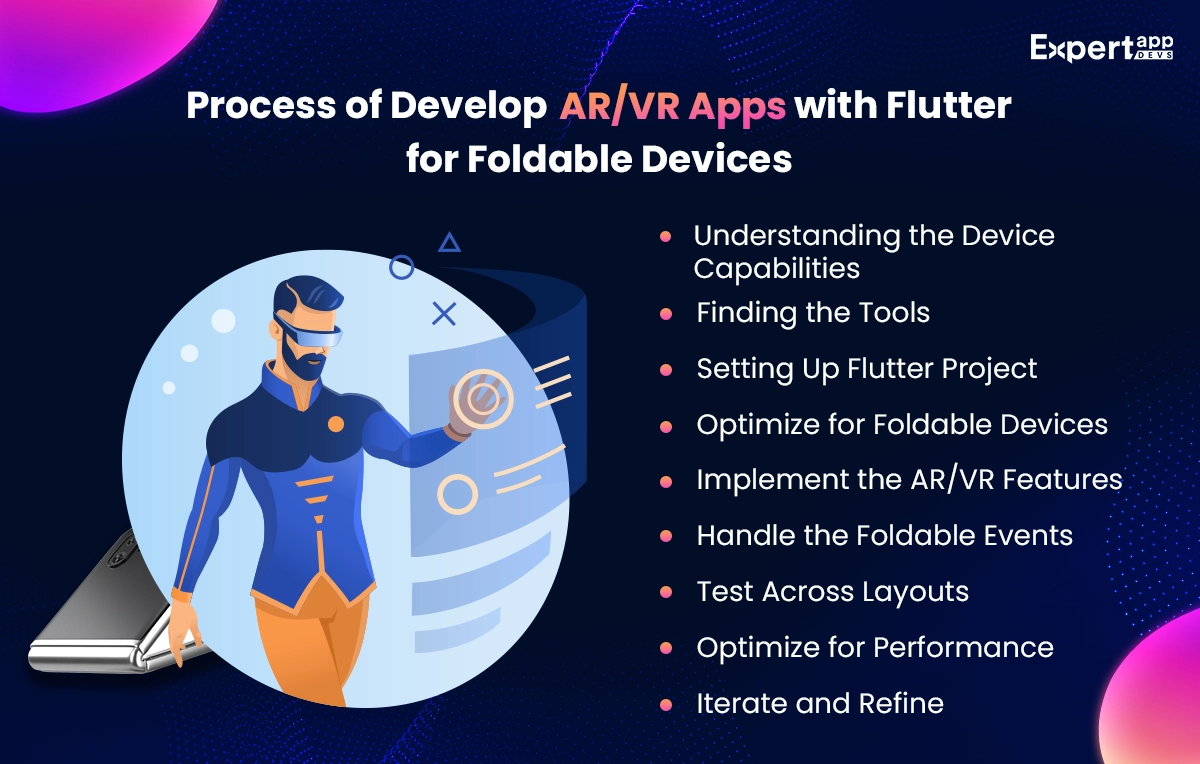 Expert app DEVS

Process of Develop AR/VR Apps with Flutter for Foldable Devices

- Understanding the Device Capabilities
- Finding the Tools
- Setting Up Flutter Project
- Optimize for Foldable Devices
- Implement the AR/VR Features
- Handle the Foldable Events
- Test Across Layouts
- Optimize for Performance
- Iterate and Refine